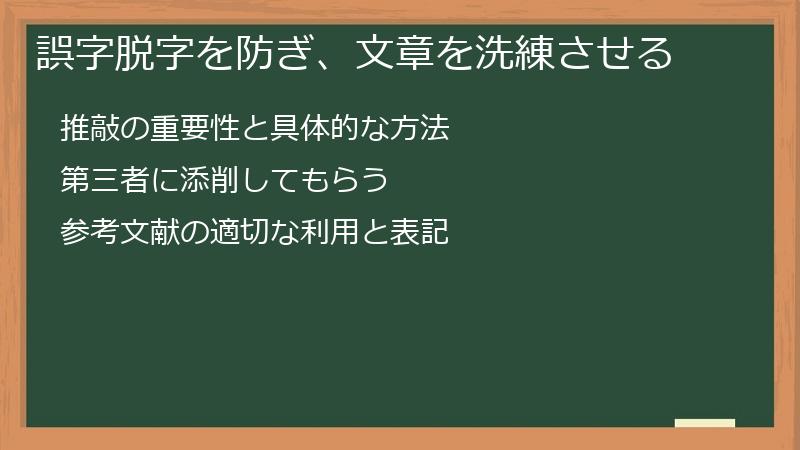 誤字脱字を防ぎ、文章を洗練させる

推敲の重要性と具体的な方法

第三者に添削してもらう

参考文献の適切な利用と表記